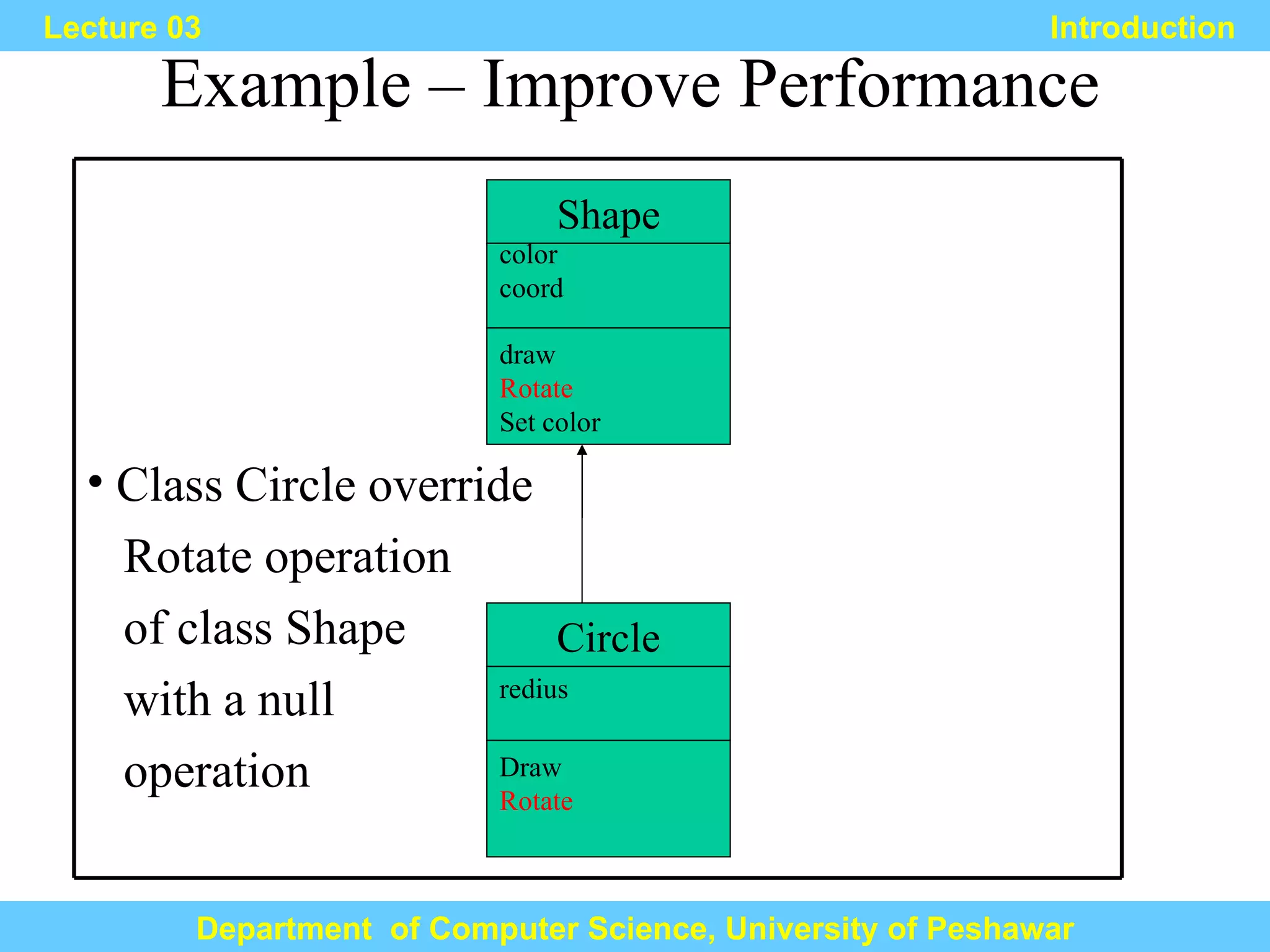 Lecture 03

Introduction

Example – Improve Performance

Shape
color
coord
draw
Rotate
Set color

• Class Circle override Rotate operation of class Shape with a null operation

Circle
redius
Draw
Rotate

Department of Computer Science, University of Peshawar